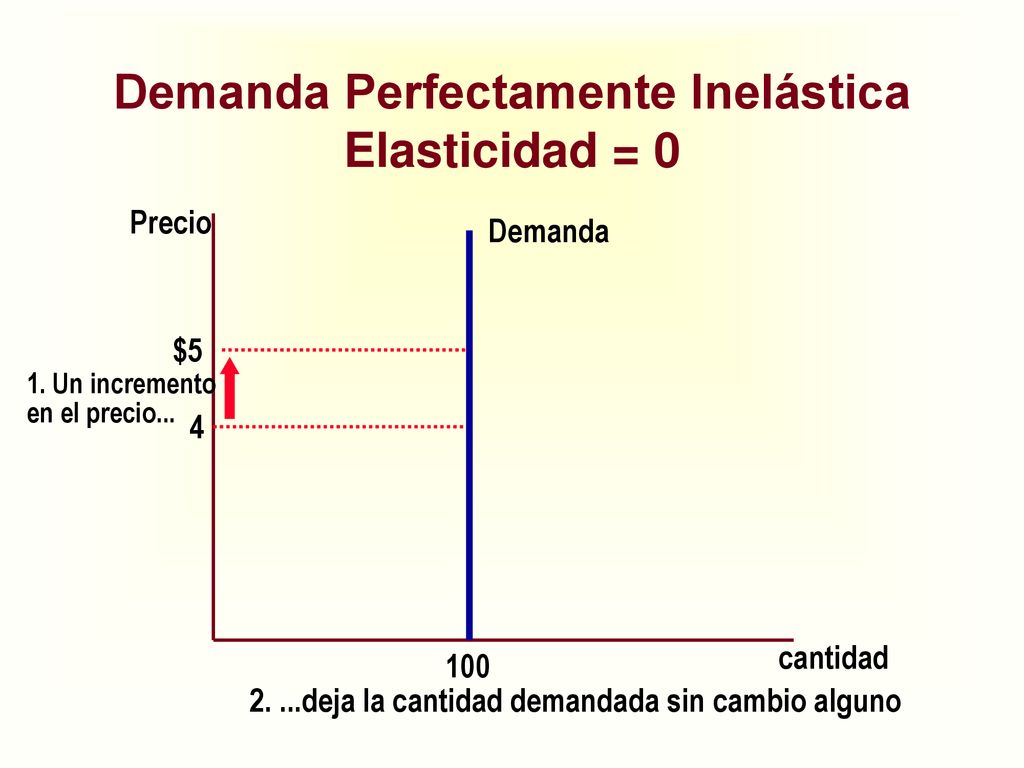 Demanda Perfectamente Inelástica
Elasticidad = 0

Precio

Demanda

$5

1. Un incremento en el precio...

4

100

cantidad

2. ...deja la cantidad demandada sin cambio alguno